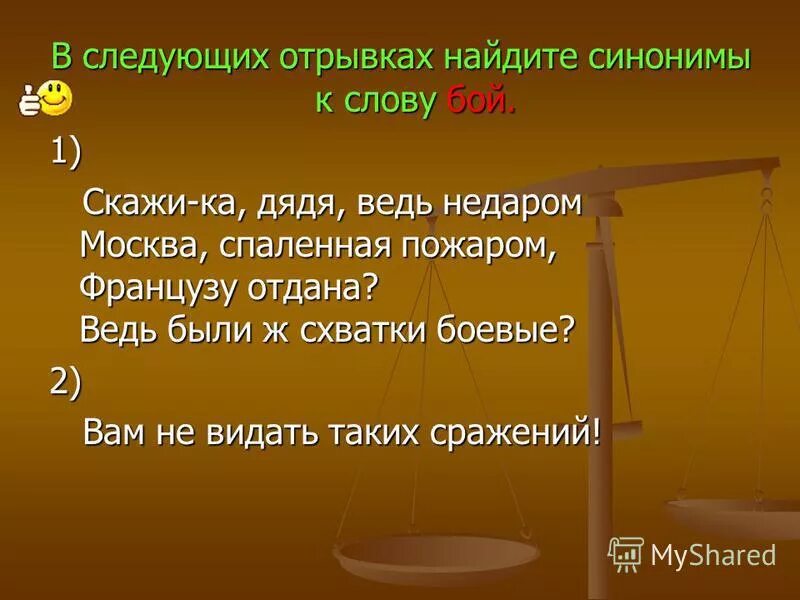 В следующих отрывках найдите синонимы к слову бой.

1)

Скажи-ка, дядя, ведь недаром
Москва, спаленная пожаром,
Французу отдана?
Ведь были ж схватки боевые?

2)

Вам не видать таких сражений!

MyShared